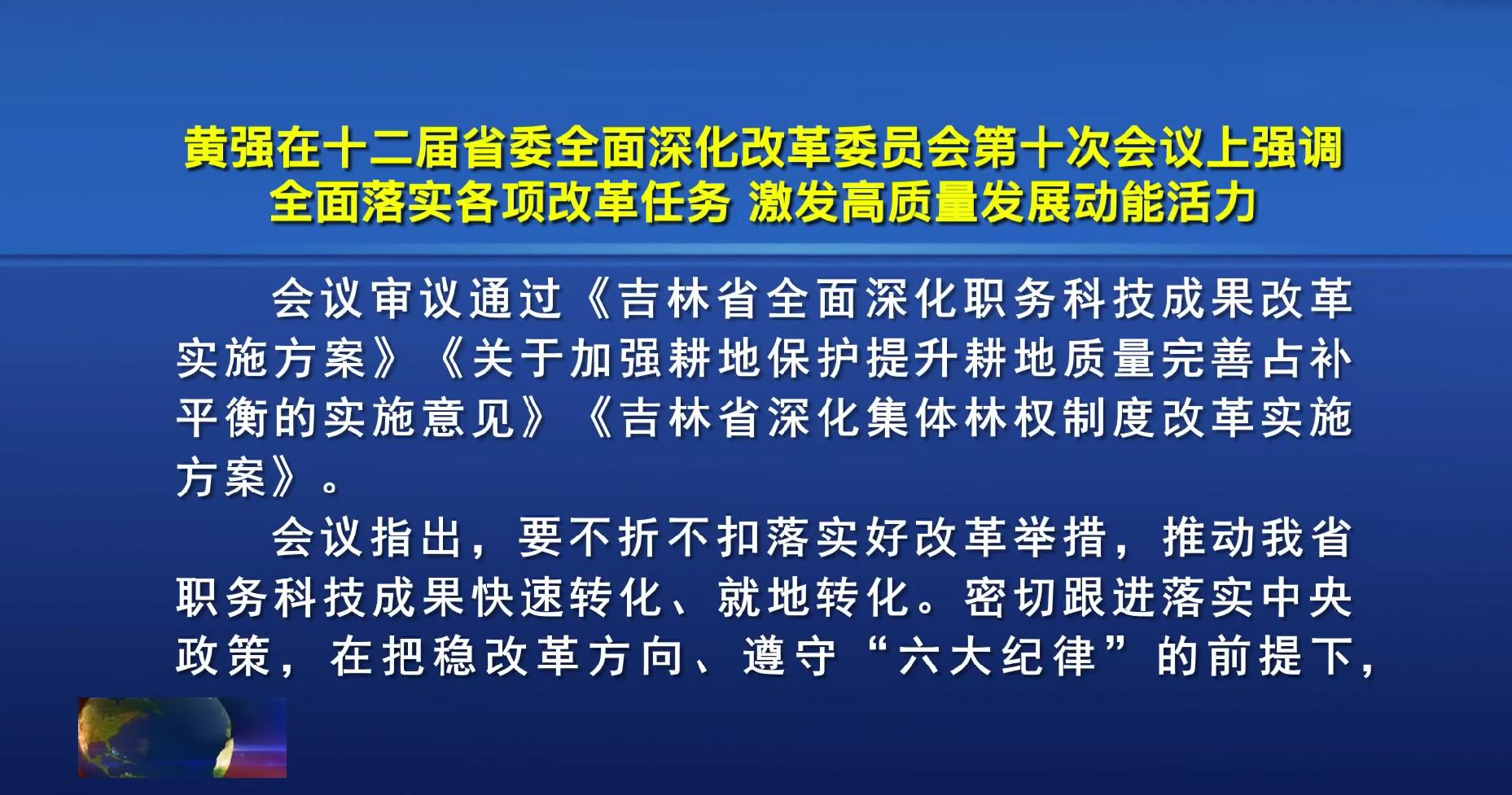 黄强在十二届省委全面深化改革委员会第十次会议上强调
全面落实各项改革任务 激发高质量发展动能活力

会议审议通过《吉林省全面深化职务科技成果改革实施方案》《关于加强耕地保护提升耕地质量完善占补平衡的实施意见》《吉林省深化集体林权制度改革实施方案》。

会议指出，要不折不扣落实好改革举措，推动我省职务科技成果快速转化、就地转化。密切跟进落实中央政策，在把稳改革方向、遵守“六大纪律”的前提下，